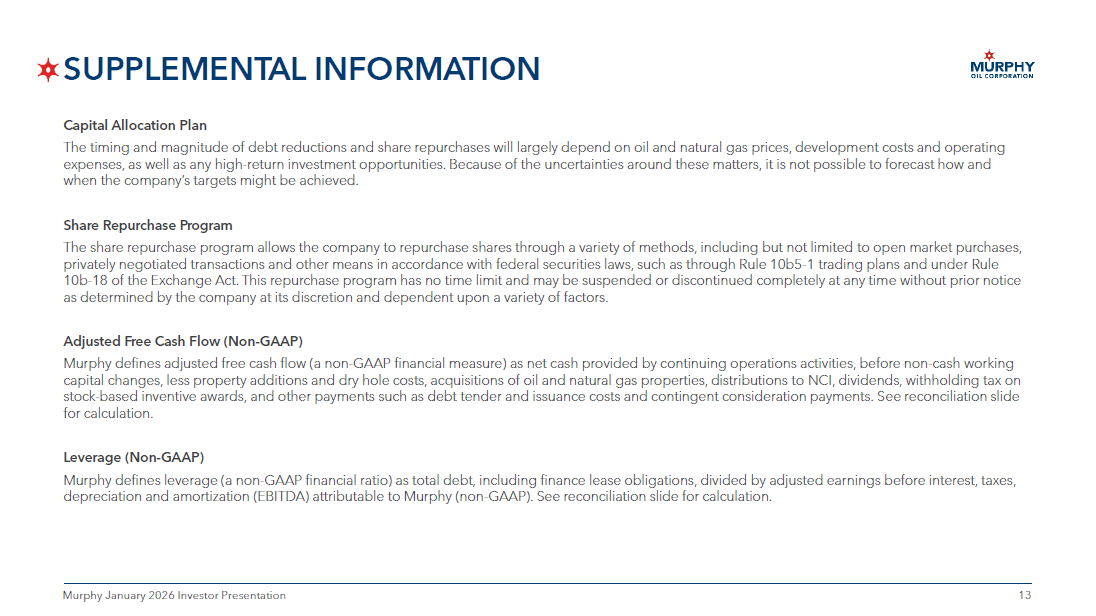 SUPPLEMENTAL INFORMATION

MURPHY
OIL CORPORATION

Capital Allocation Plan
The timing and magnitude of debt reductions and share repurchases will largely depend on oil and natural gas prices, development costs and operating expenses, as well as any high-return investment opportunities. Because of the uncertainties around these matters, it is not possible to forecast how and when the company's targets might be achieved.

Share Repurchase Program
The share repurchase program allows the company to repurchase shares through a variety of methods, including but not limited to open market purchases, privately negotiated transactions and other means in accordance with federal securities laws, such as through Rule 10b5-1 trading plans and under Rule 10b-18 of the Exchange Act. This repurchase program has no time limit and may be suspended or discontinued completely at any time without prior notice as determined by the company at its discretion and dependent upon a variety of factors.

Adjusted Free Cash Flow (Non-GAAP)
Murphy defines adjusted free cash flow (a non-GAAP financial measure) as net cash provided by continuing operations activities, before non-cash working capital changes, less property additions and dry hole costs, acquisitions of oil and natural gas properties, distributions to NCI, dividends, withholding tax on stock-based inventive awards, and other payments such as debt tender and issuance costs and contingent consideration payments. See reconciliation slide for calculation.

Leverage (Non-GAAP)
Murphy defines leverage (a non-GAAP financial ratio) as total debt, including finance lease obligations, divided by adjusted earnings before interest, taxes, depreciation and amortization (EBITDA) attributable to Murphy (non-GAAP). See reconciliation slide for calculation.

Murphy January 2026 Investor Presentation
13